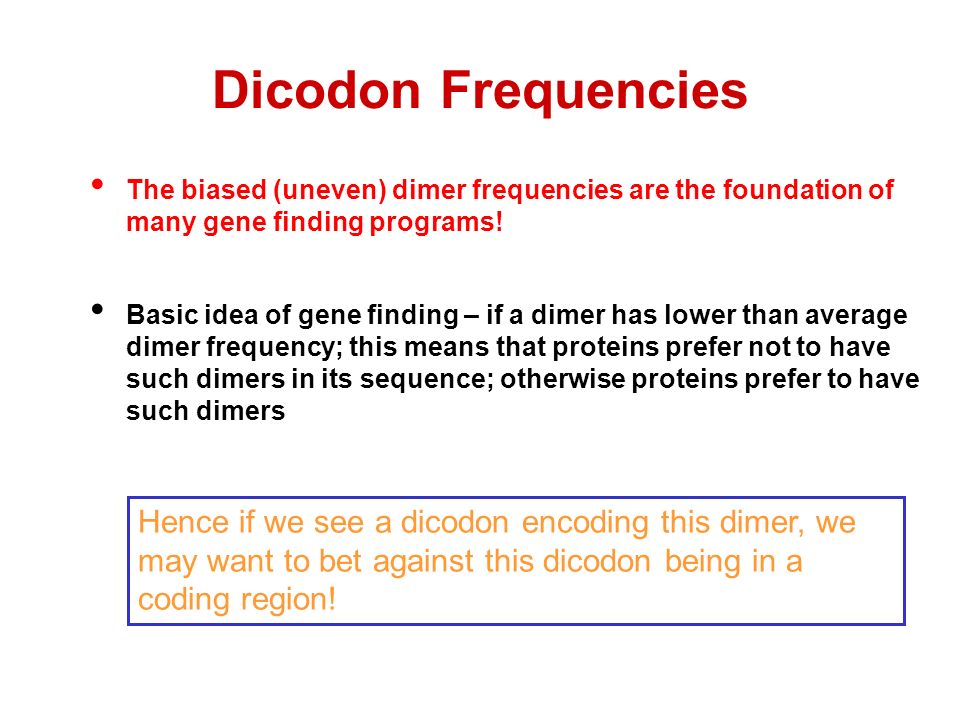 Dicodon Frequencies

• The biased (uneven) dimer frequencies are the foundation of many gene finding programs!

• Basic idea of gene finding – if a dimer has lower than average dimer frequency; this means that proteins prefer not to have such dimers in its sequence; otherwise proteins prefer to have such dimers

Hence if we see a dicodon encoding this dimer, we may want to bet against this dicodon being in a coding region!